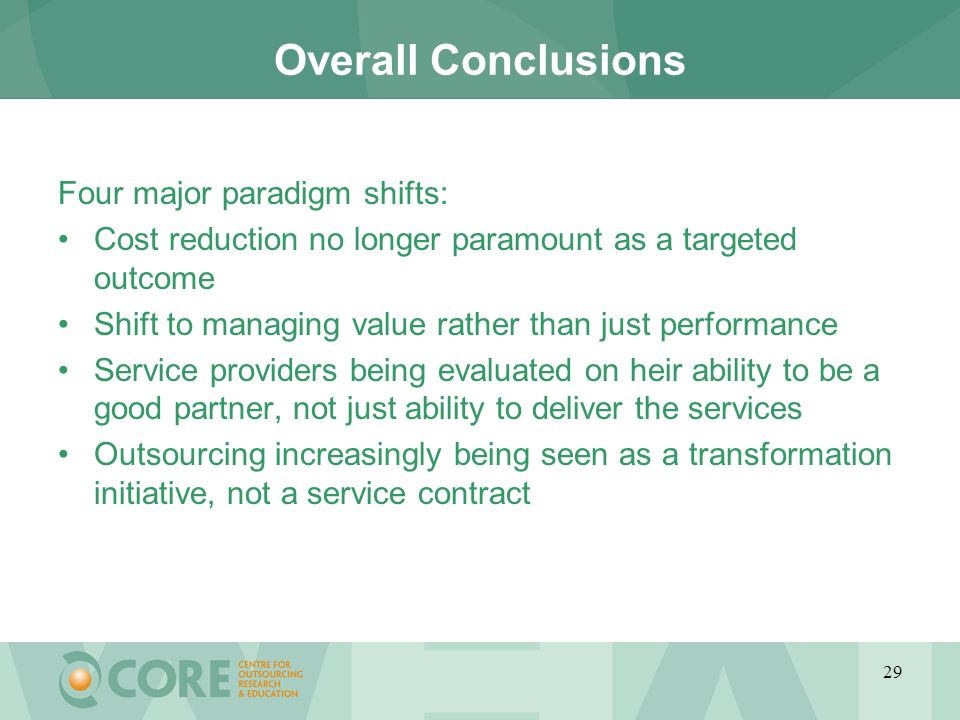 Overall Conclusions

Four major paradigm shifts:

• Cost reduction no longer paramount as a targeted outcome
• Shift to managing value rather than just performance
• Service providers being evaluated on heir ability to be a good partner, not just ability to deliver the services
• Outsourcing increasingly being seen as a transformation initiative, not a service contract

CORE CENTRE FOR OUTSOURCING RESEARCH & EDUCATION

29